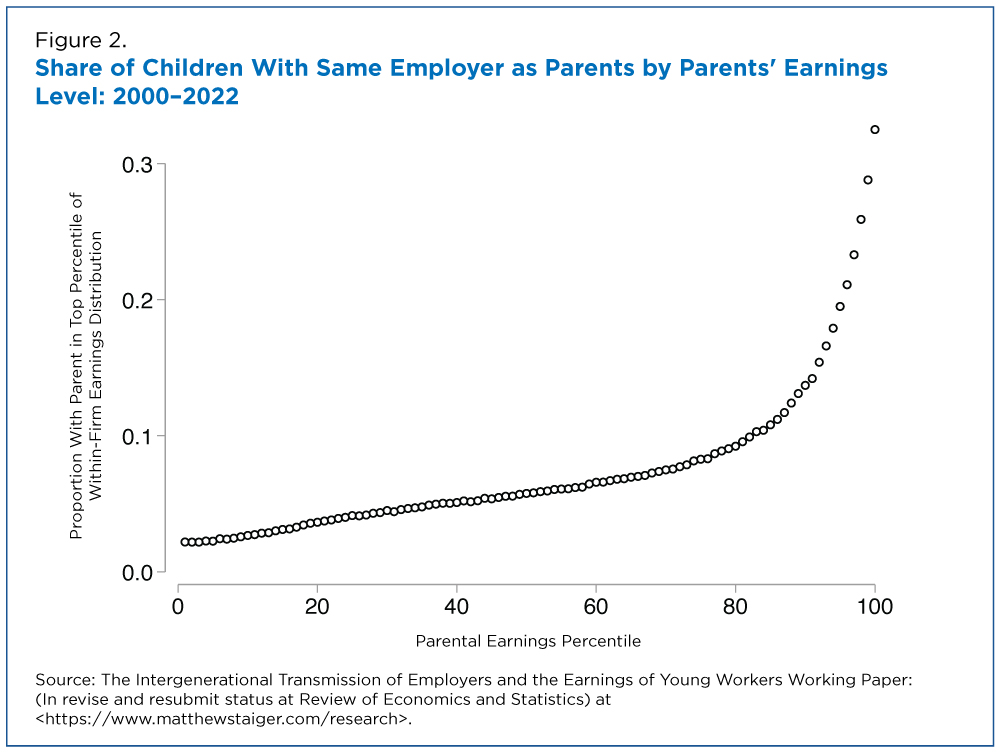 Figure 2.
Share of Children With Same Employer as Parents by Parents' Earnings Level: 2000–2022

Proportion With Parent in Top Percentile of Within-Firm Earnings Distribution

0.3
0.2
0.1
0.0

0
20
40
60
80
100

Parental Earnings Percentile

Source: The Intergenerational Transmission of Employers and the Earnings of Young Workers Working Paper: (In revise and resubmit status at Review of Economics and Statistics) at <https://www.matthewstaiger.com/research>.